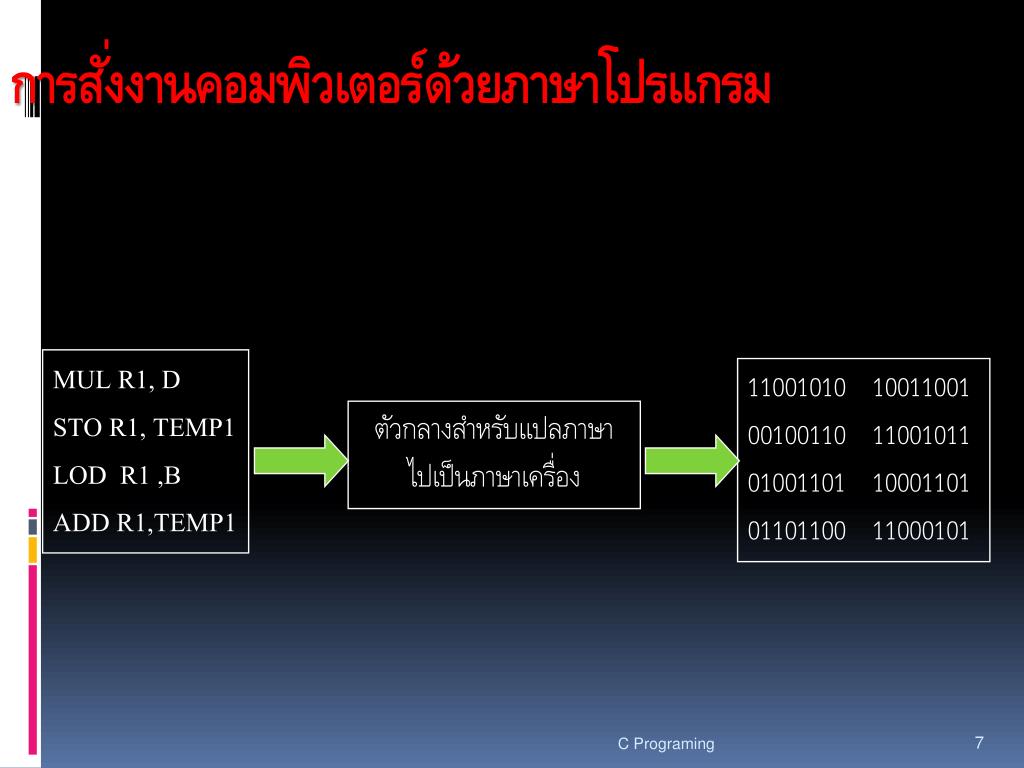 การสั่งงานคอมพิวเตอร์ด้วยภาษาโปรแกรม

MUL R1, D
STO R1, TEMP1
LOD R1 ,B
ADD R1,TEMP1

ตัวกลางสำหรับแปลภาษาไปเป็นภาษาเครื่อง

11001010 10011001
00100110 11001011
01001101 10001101
01101100 11000101

C Programing

7